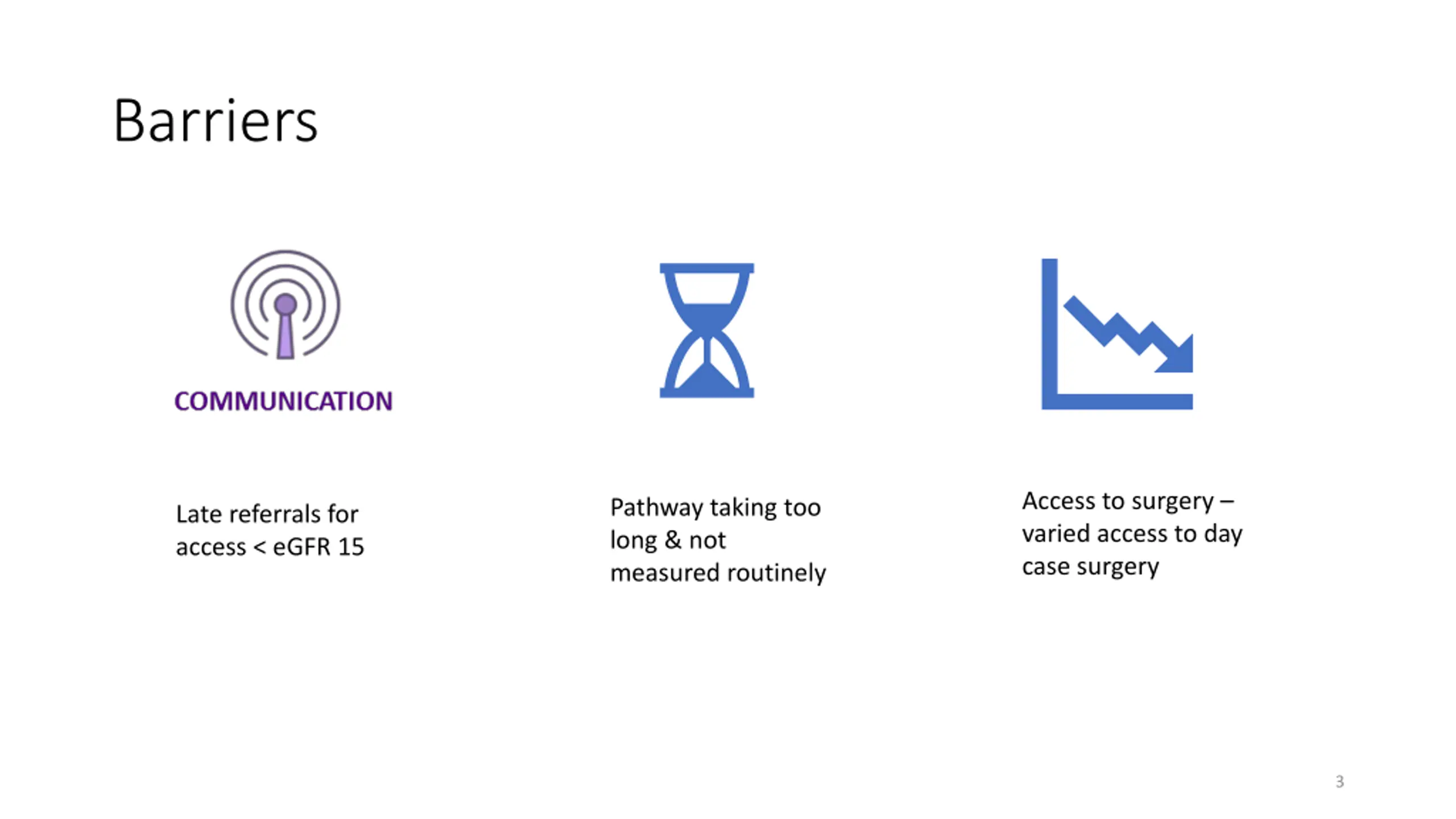 Barriers

COMMUNICATION

Late referrals for access < eGFR 15

Pathway taking too long & not measured routinely

Access to surgery – varied access to day case surgery

3